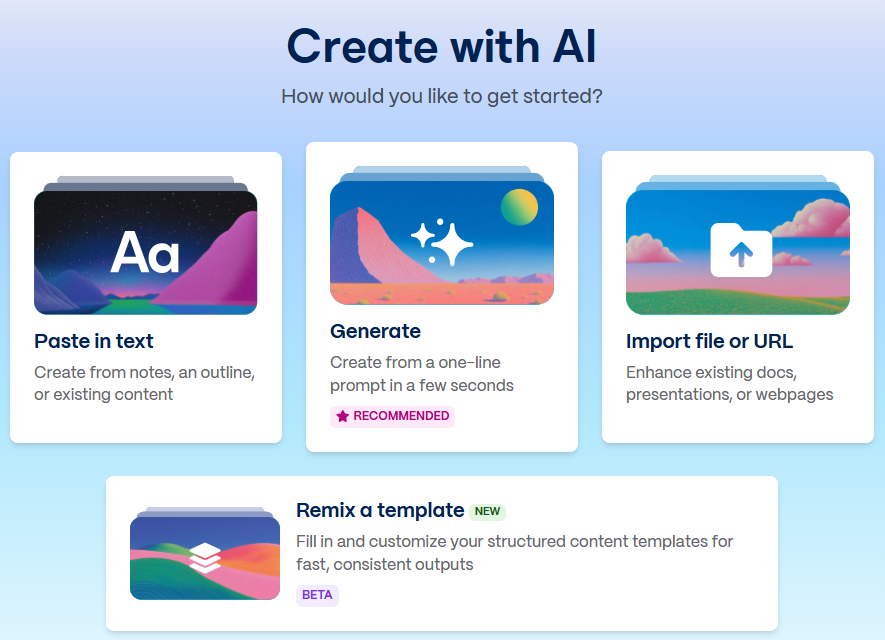 Create with AI

How would you like to get started?

Aa

Paste in text

Create from notes, an outline, or existing content

Generate

Create from a one-line prompt in a few seconds

RECOMMENDED

Import file or URL

Enhance existing docs, presentations, or webpages

Remix a template NEW

Fill in and customize your structured content templates for fast, consistent outputs

BETA